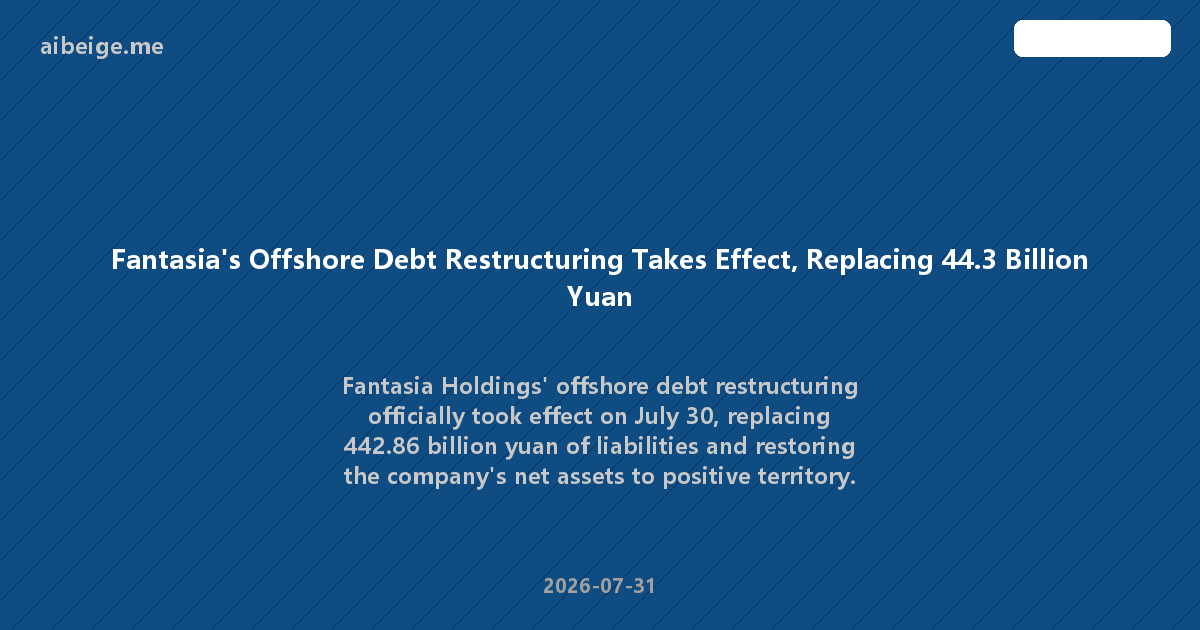 aibeige.me

Fantasia's Offshore Debt Restructuring Takes Effect, Replacing 44.3 Billion Yuan

Fantasia Holdings' offshore debt restructuring officially took effect on July 30, replacing 442.86 billion yuan of liabilities and restoring the company's net assets to positive territory.

2026-07-31